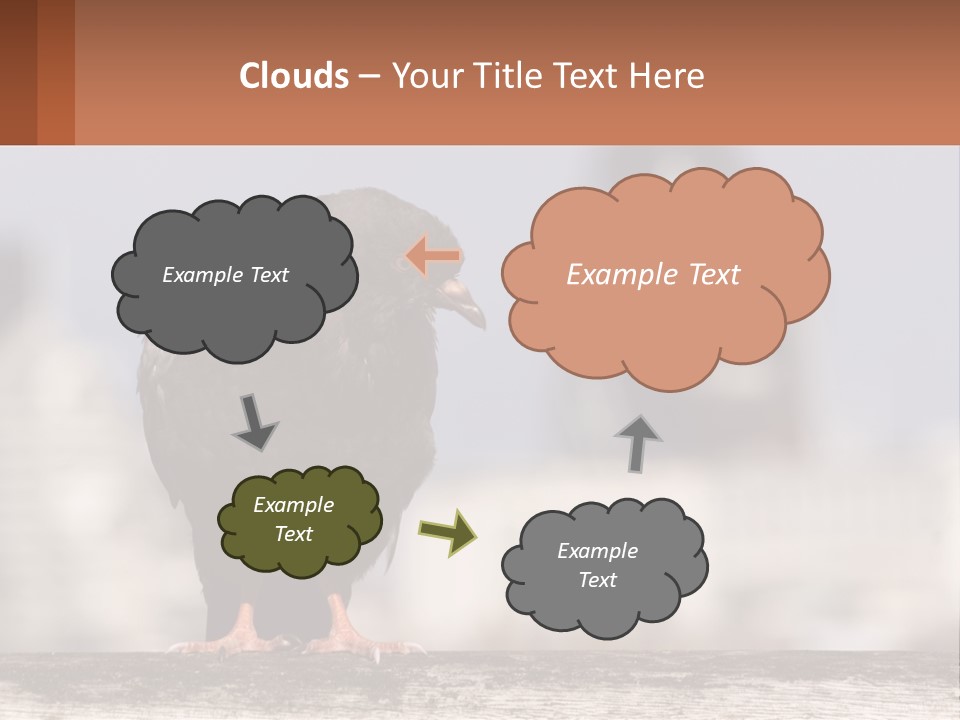 Clouds – Your Title Text Here

Example Text

Example Text

Example Text

Example Text